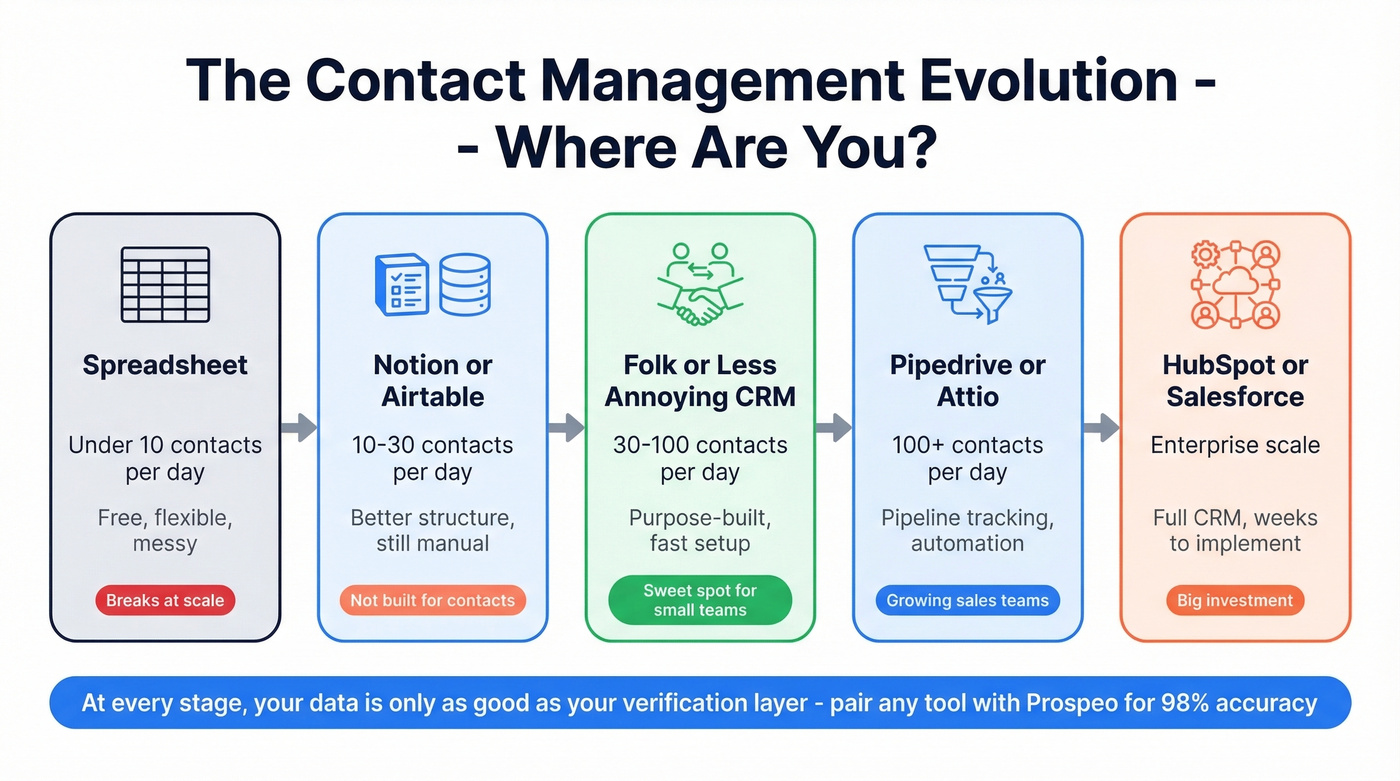 The Contact Management Evolution - - Where Are You?

Spreadsheet

Under 10 contacts per day

Free, flexible, messy

Breaks at scale

Notion or Airtable

10-30 contacts per day

Better structure, still manual

Not built for contacts

Folk or Less Annoying CRM

30-100 contacts per day

Purpose-built, fast setup

Sweet spot for small teams

Pipedrive or Attio

100+ contacts per day

Pipeline tracking, automation

Growing sales teams

HubSpot or Salesforce

Enterprise scale

Full CRM, weeks to implement

Big investment

At every stage, your data is only as good as your verification layer - pair any tool with Prospeo for 98% accuracy